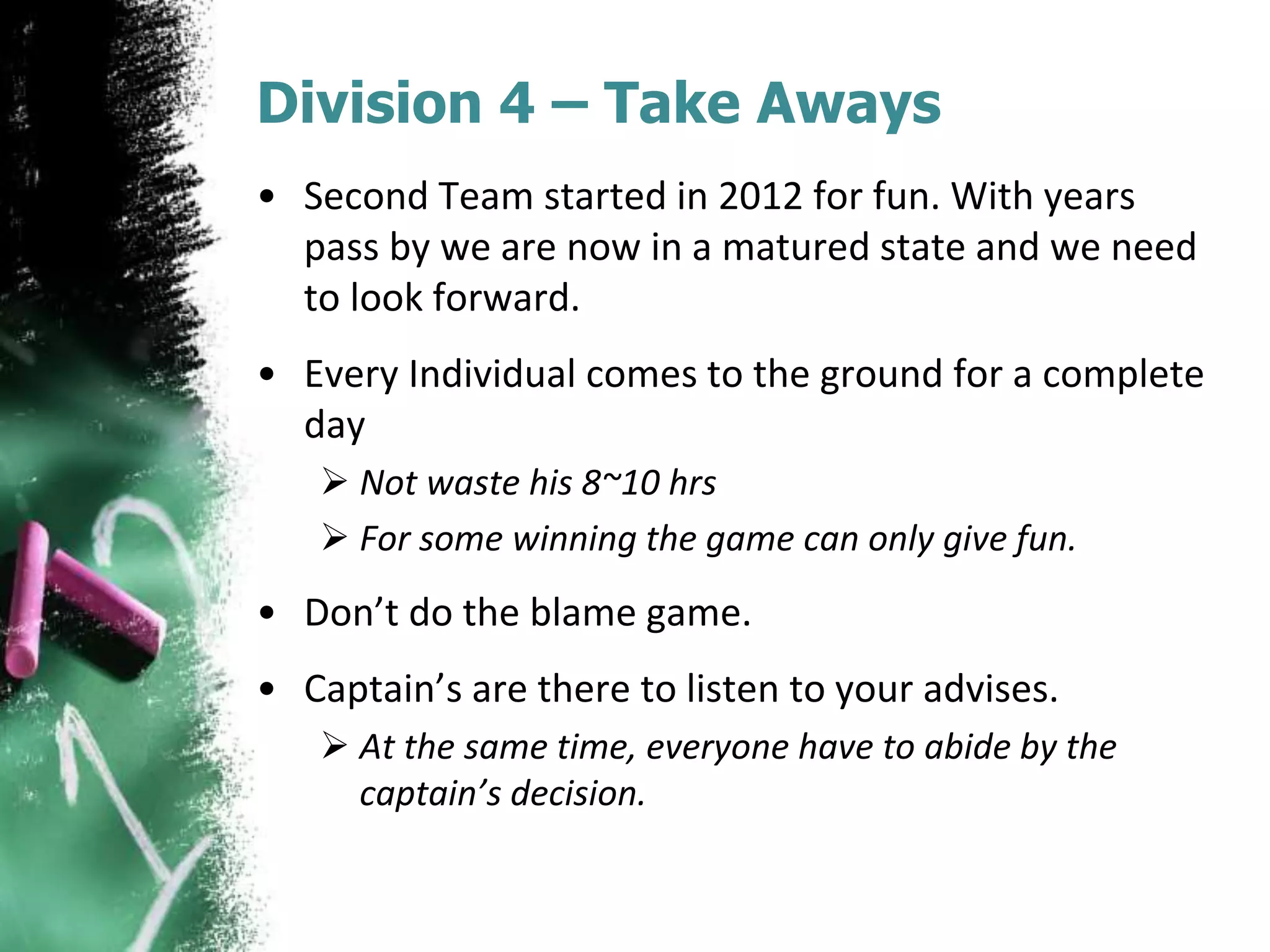 Division 4 – Take Aways

• Second Team started in 2012 for fun. With years pass by we are now in a matured state and we need to look forward.

• Every Individual comes to the ground for a complete day

➢ Not waste his 8~10 hrs

➢ For some winning the game can only give fun.

• Don't do the blame game.

• Captain's are there to listen to your advises.

➢ At the same time, everyone have to abide by the captain's decision.